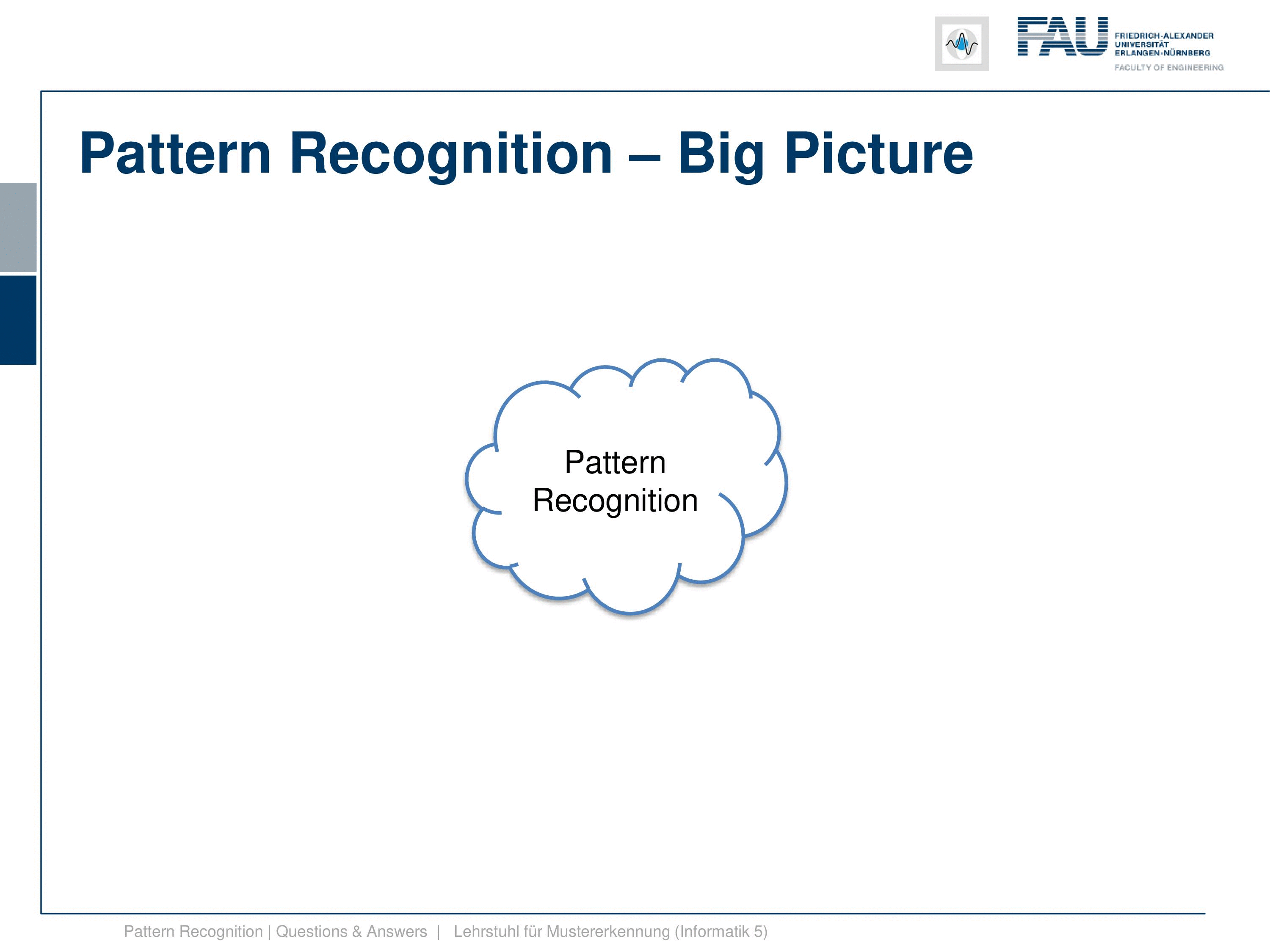 FAU FRIEDRICH-ALEXANDER UNIVERSITÄT ERLANGEN-NÜRNBERG
FACULTY OF ENGINEERING

Pattern Recognition – Big Picture

Pattern Recognition

Pattern Recognition | Questions & Answers | Lehrstuhl für Mustererkennung (Informatik 5)